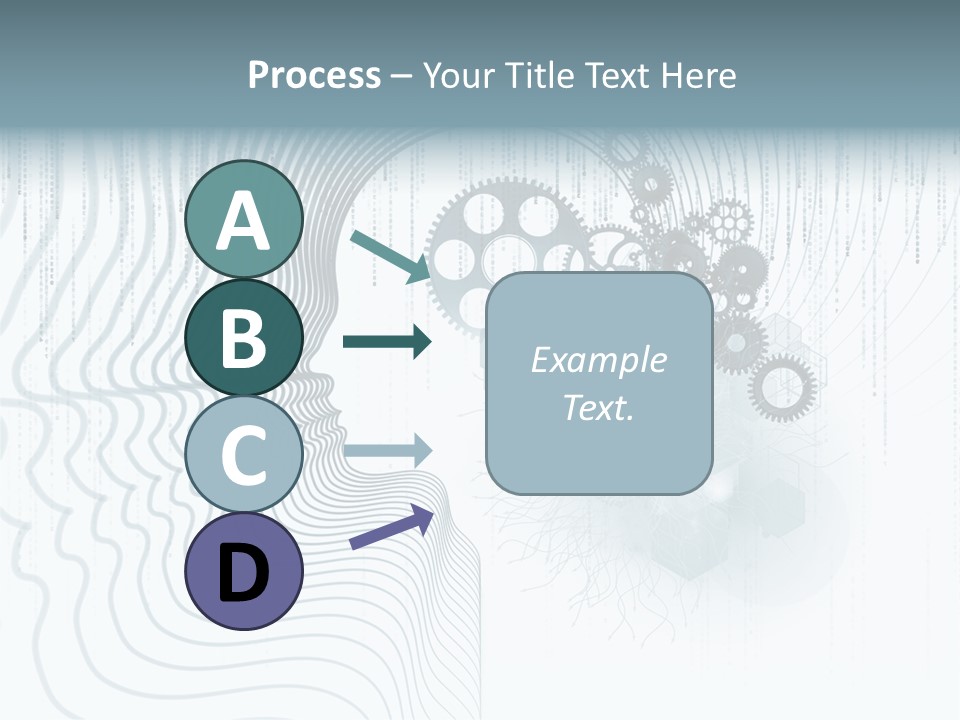 Process – Your Title Text Here

A

B

C

D

Example Text.